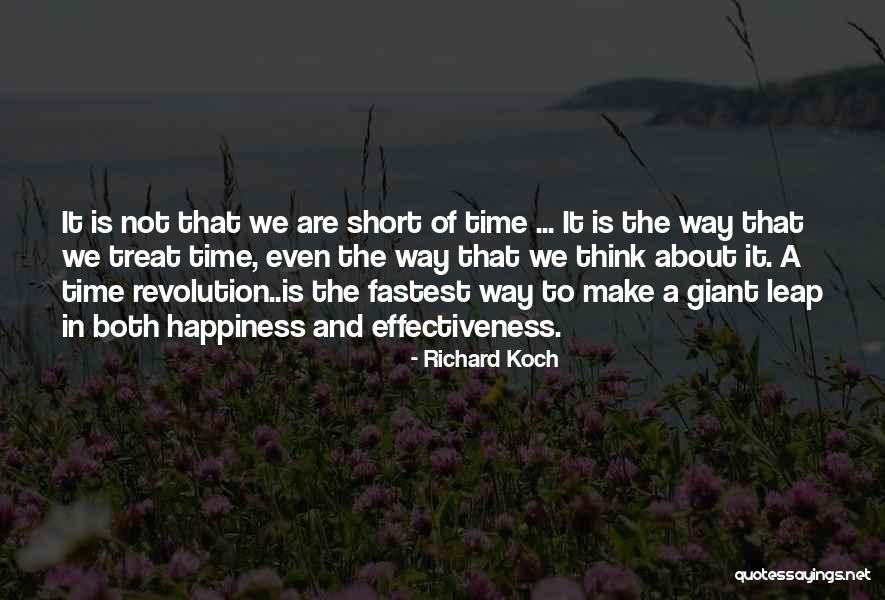 It is not that we are short of time ... It is the way that we treat time, even the way that we think about it. A time revolution..is the fastest way to make a giant leap in both happiness and effectiveness.

- Richard Koch

quotessayings.net